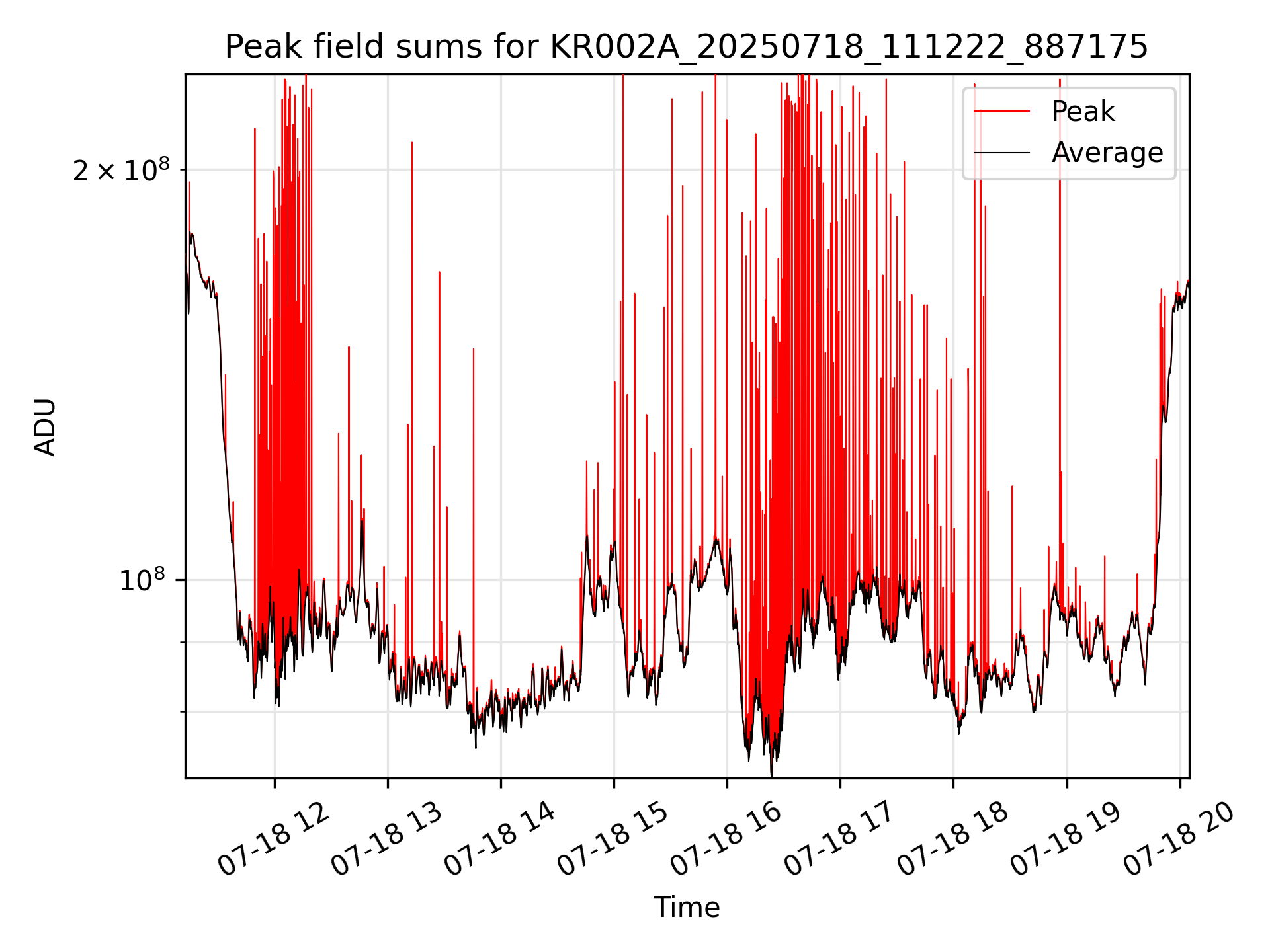 Peak field sums for KR002A_20250718_111222_887175

Peak
Average

$2 \times 10^8$

$10^8$

ADU

07-18 12
07-18 13
07-18 14
07-18 15
07-18 16
07-18 17
07-18 18
07-18 19
07-18 20

Time